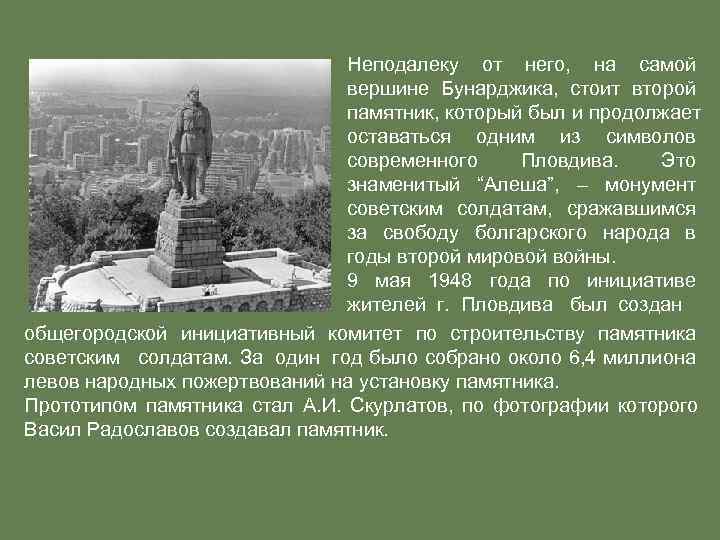 Неподалеку от него, на самой вершине Бунарджика, стоит второй памятник, который был и продолжает оставаться одним из символов современного Пловдива. Это знаменитый “Алеша”, – монумент советским солдатам, сражавшимся за свободу болгарского народа в годы второй мировой войны.
9 мая 1948 года по инициативе жителей г. Пловдива был создан общегородской инициативный комитет по строительству памятника советским солдатам. За один год было собрано около 6,4 миллиона левов народных пожертвований на установку памятника.
Прототипом памятника стал А.И. Скурлатов, по фотографии которого Васил Радославов создавал памятник.